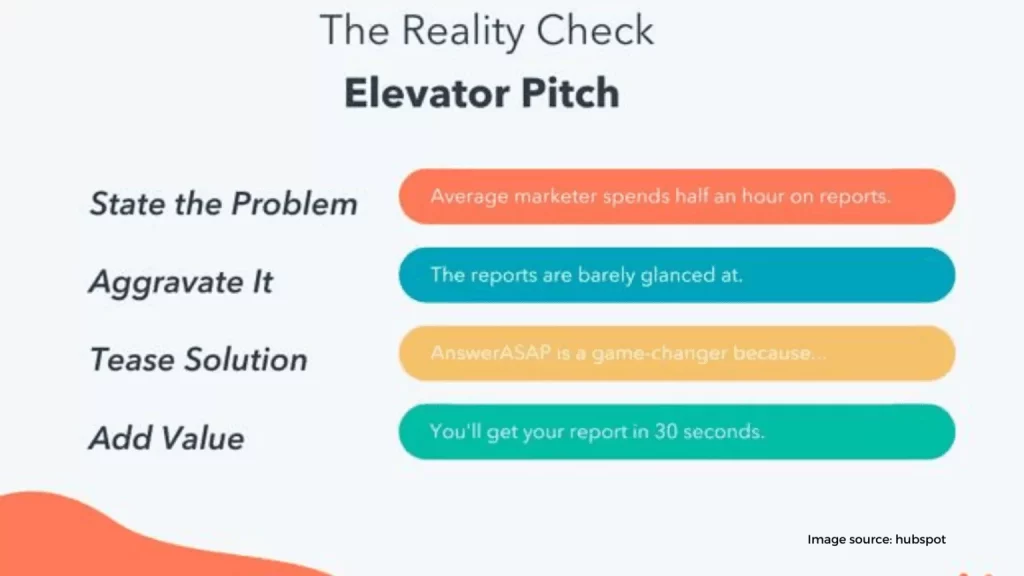 The Reality Check

Elevator Pitch

State the Problem
Average marketer spends half an hour on reports.

Aggravate It
The reports are barely glanced at.

Tease Solution
AnswerASAP is a game-changer because...

Add Value
You'll get your report in 30 seconds.

Image source: hubspot